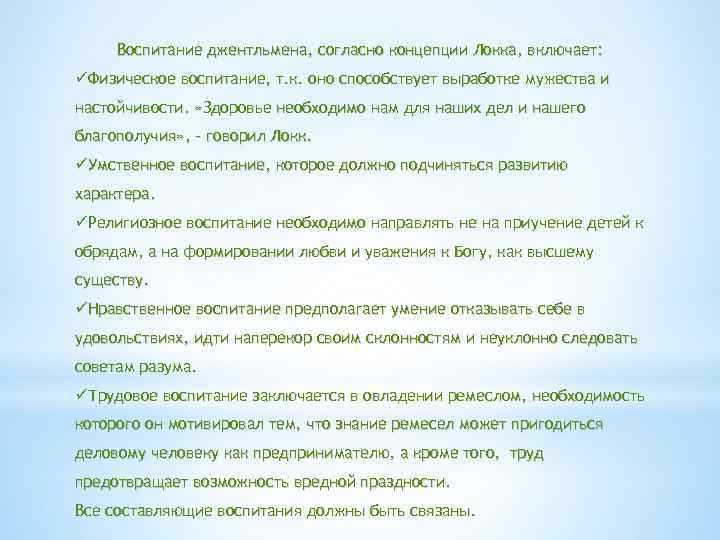 Воспитание джентльмена, согласно концепции Локка, включает:

✓Физическое воспитание, т.к. оно способствует выработке мужества и настойчивости. «Здоровье необходимо нам для наших дел и нашего благополучия», - говорил Локк.

✓Умственное воспитание, которое должно подчиняться развитию характера.

✓Религиозное воспитание необходимо направлять не на приучение детей к обрядам, а на формировании любви и уважения к Богу, как высшему существу.

✓Нравственное воспитание предполагает умение отказывать себе в удовольствиях, идти наперекор своим склонностям и неуклонно следовать советам разума.

✓Трудовое воспитание заключается в овладении ремеслом, необходимость которого он мотивировал тем, что знание ремесел может пригодиться деловому человеку как предпринимателю, а кроме того, труд предотвращает возможность вредной праздности.

Все составляющие воспитания должны быть связаны.